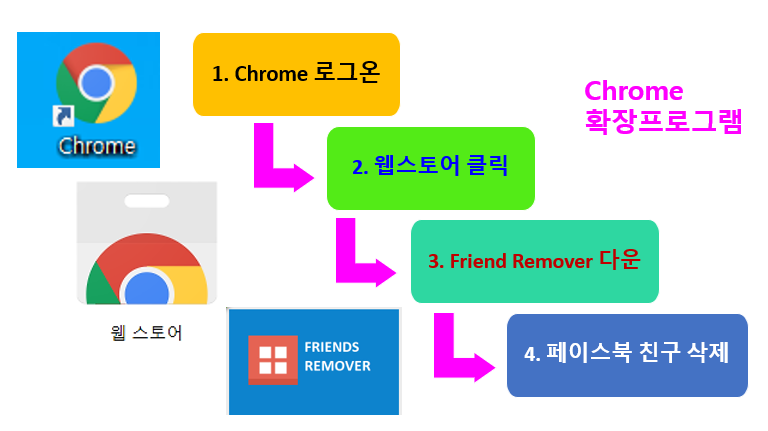 Chrome

1. Chrome 로그온

Chrome
확장프로그램

2. 웹스토어 클릭

3. Friend Remover 다운

웹 스토어

FRIENDS
REMOVER

4. 페이스북 친구 삭제